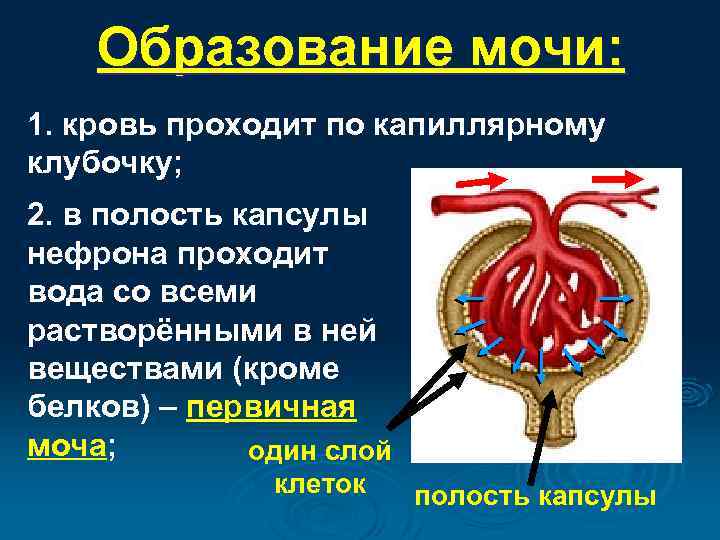 Образование мочи:

1. кровь проходит по капиллярному клубочку;

2. в полость капсулы нефрона проходит вода со всеми растворёнными в ней веществами (кроме белков) – первичная моча;

один слой клеток

полость капсулы